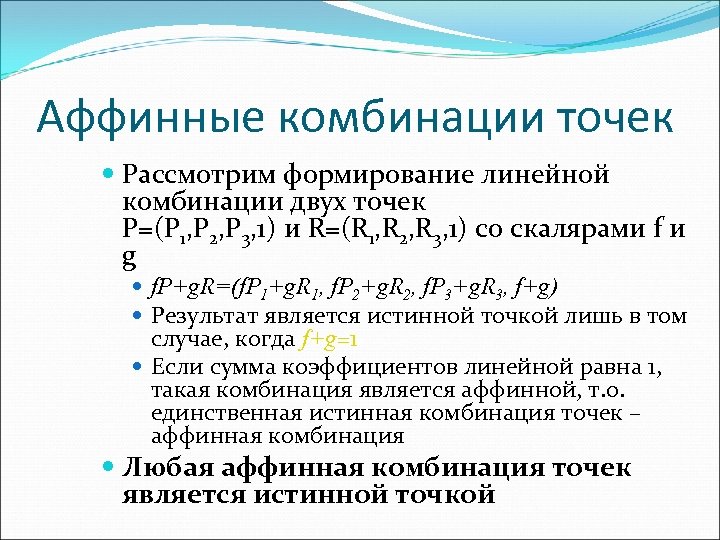 Аффинные комбинации точек

Рассмотрим формирование линейной комбинации двух точек $P=(P_1,P_2,P_3,1)$ и $R=(R_1,R_2,R_3,1)$ со скалярами f и g

$fP+gR=(fP_1+gR_1, fP_2+gR_2, fP_3+gR_3, f+g)$

Результат является истинной точкой лишь в том случае, когда $f+g=1$

Если сумма коэффициентов линейной равна 1, такая комбинация является аффинной, т.о. единственная истинная комбинация точек – аффинная комбинация

Любая аффинная комбинация точек является истинной точкой